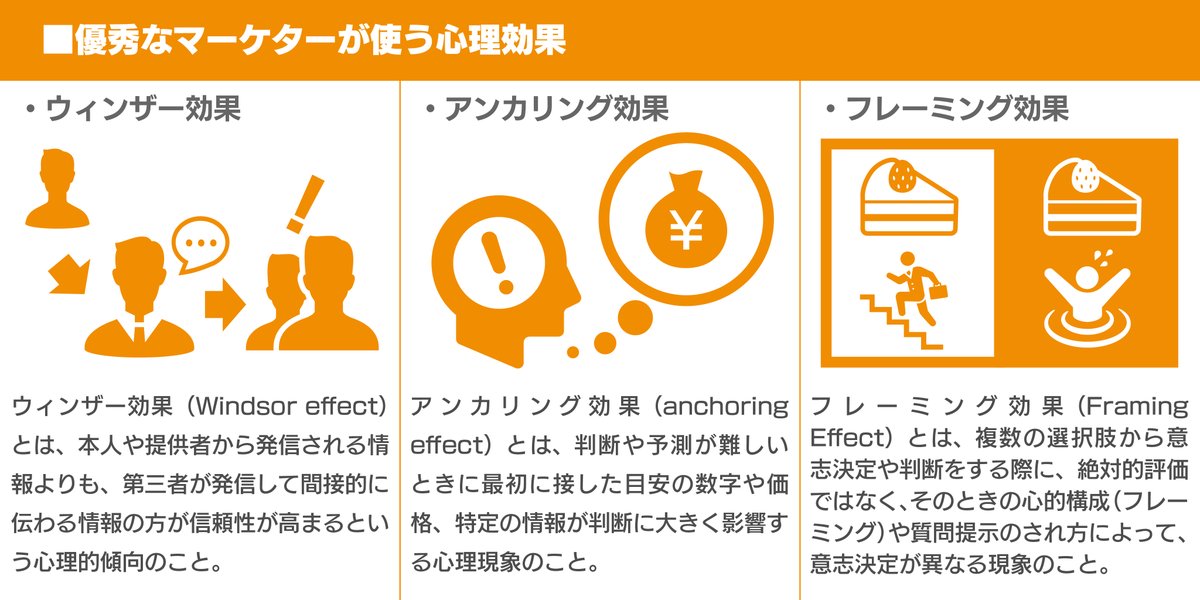 ■優秀なマーケターが使う心理効果

・ウィンザー効果

ウィンザー効果（Windsor effect）とは、本人や提供者から発信される情報よりも、第三者が発信して間接的に伝わる情報の方が信頼性が高まるという心理的傾向のこと。

・アンカリング効果

¥

アンカリング効果（anchoring effect）とは、判断や予測が難しいときに最初に接した目安の数字や価格、特定の情報が判断に大きく影響する心理現象のこと。

・フレーミング効果

フレーミング効果（Framing Effect）とは、複数の選択肢から意志決定や判断をする際に、絶対的評価ではなく､そのときの心的構成（フレーミング）や質問提示のされ方によって、意志決定が異なる現象のこと。